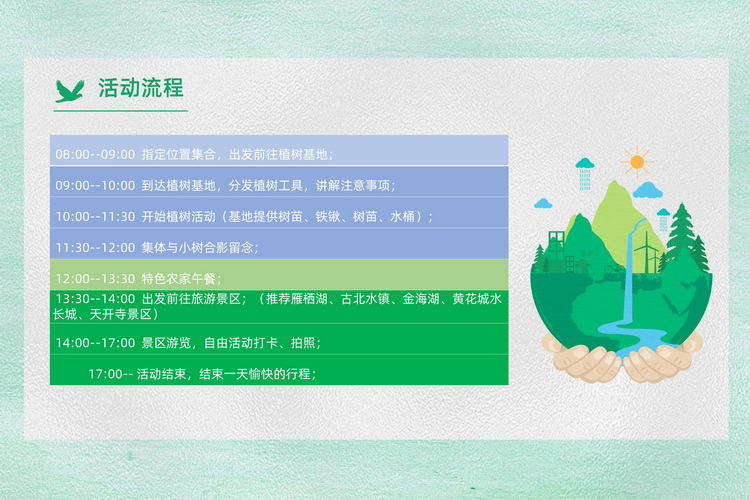 活动流程

08:00--09:00 指定位置集合，出发前往植树基地；

09:00--10:00 到达植树基地，分发植树工具，讲解注意事项；

10:00--11:30 开始植树活动（基地提供树苗、铁锹、树苗、水桶）；

11:30--12:00 集体与小树合影留念；

12:00--13:30 特色农家午餐；

13:30--14:00 出发前往旅游景区；（推荐雁栖湖、古北水镇、金海湖、黄花城水长城、天开寺景区）

14:00--17:00 景区游览，自由活动打卡、拍照；

17:00-- 活动结束，结束一天愉快的行程；